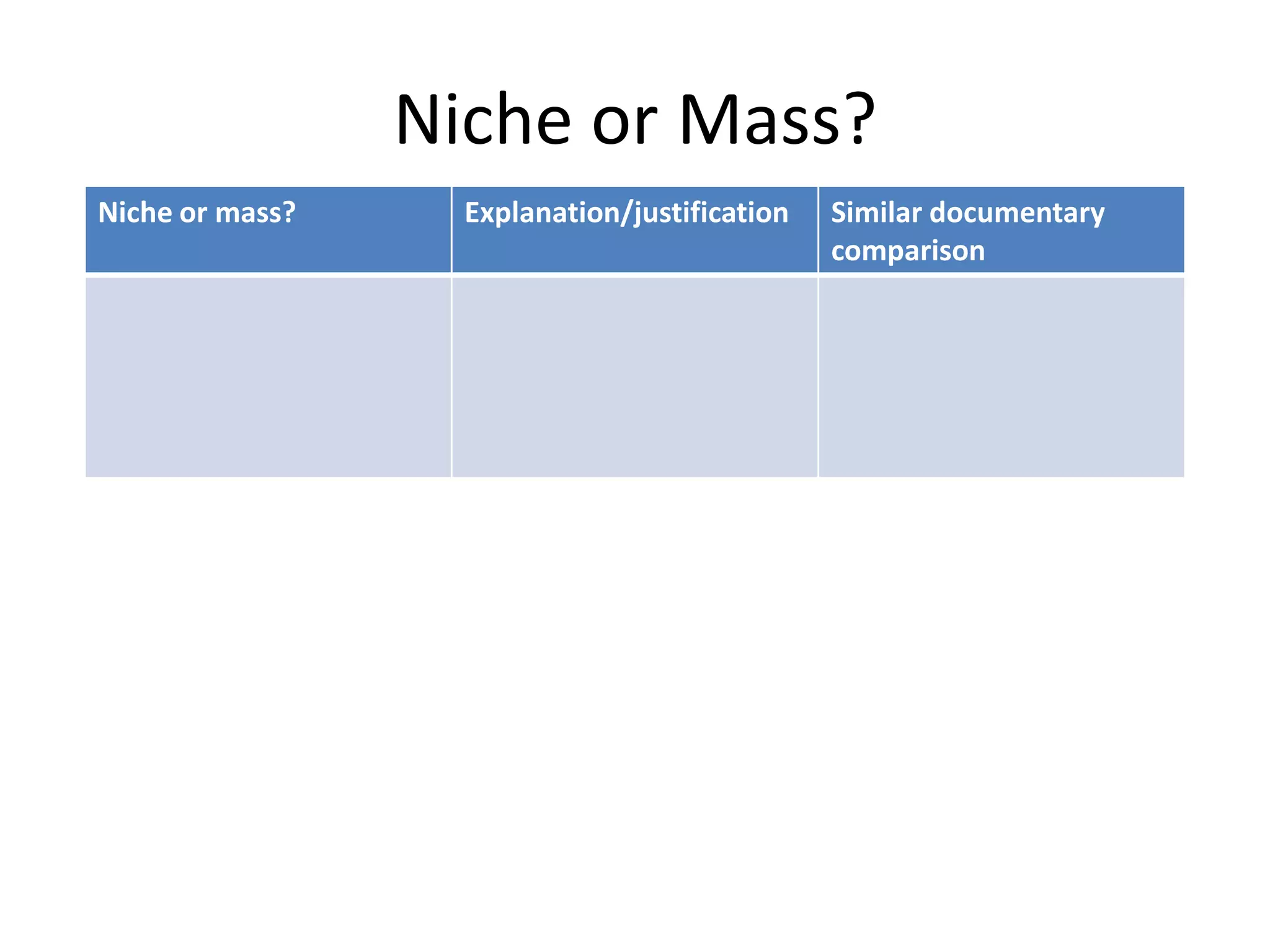 Niche or Mass?

| Niche or mass? | Explanation/justification | Similar documentary comparison |
|---|---|---|
| | | |